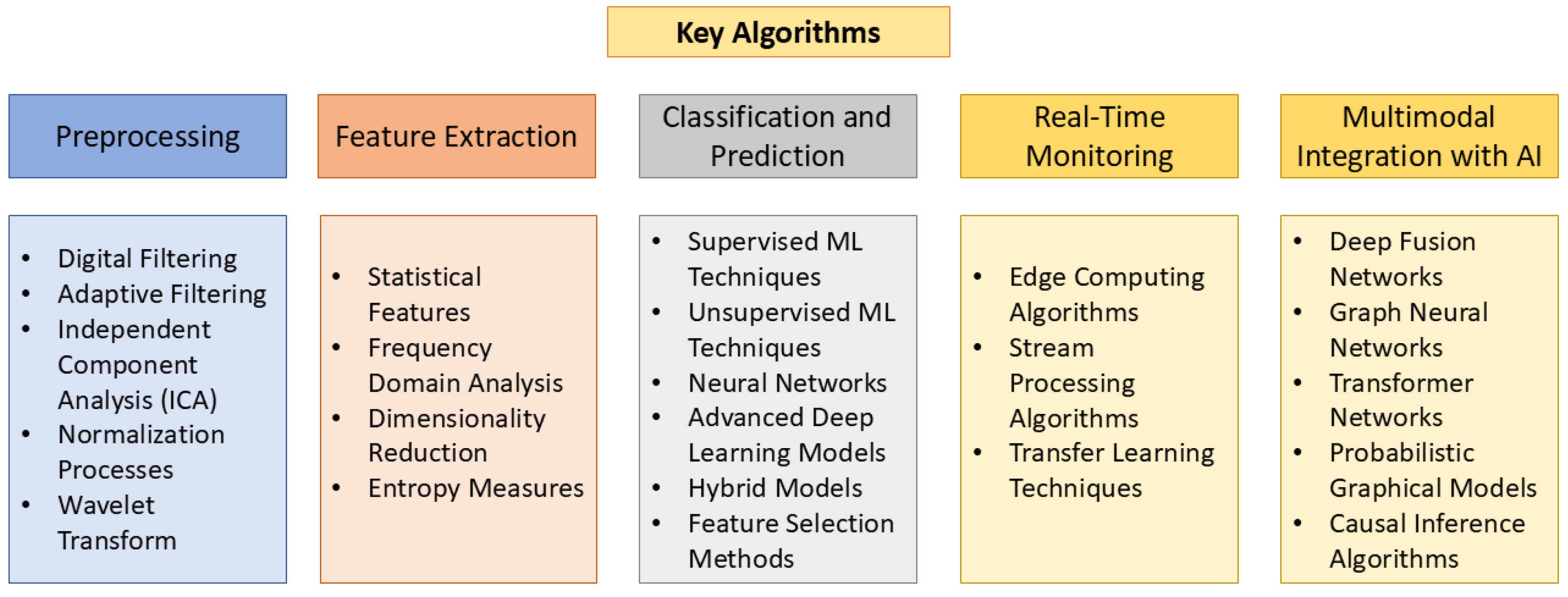 Key Algorithms

Preprocessing

- Digital Filtering
- Adaptive Filtering
- Independent Component Analysis (ICA)
- Normalization Processes
- Wavelet Transform

Feature Extraction

- Statistical Features
- Frequency Domain Analysis
- Dimensionality Reduction
- Entropy Measures

Classification and Prediction

- Supervised ML Techniques
- Unsupervised ML Techniques
- Neural Networks
- Advanced Deep Learning Models
- Hybrid Models
- Feature Selection Methods

Real-Time Monitoring

- Edge Computing Algorithms
- Stream Processing Algorithms
- Transfer Learning Techniques

Multimodal Integration with AI

- Deep Fusion Networks
- Graph Neural Networks
- Transformer Networks
- Probabilistic Graphical Models
- Causal Inference Algorithms